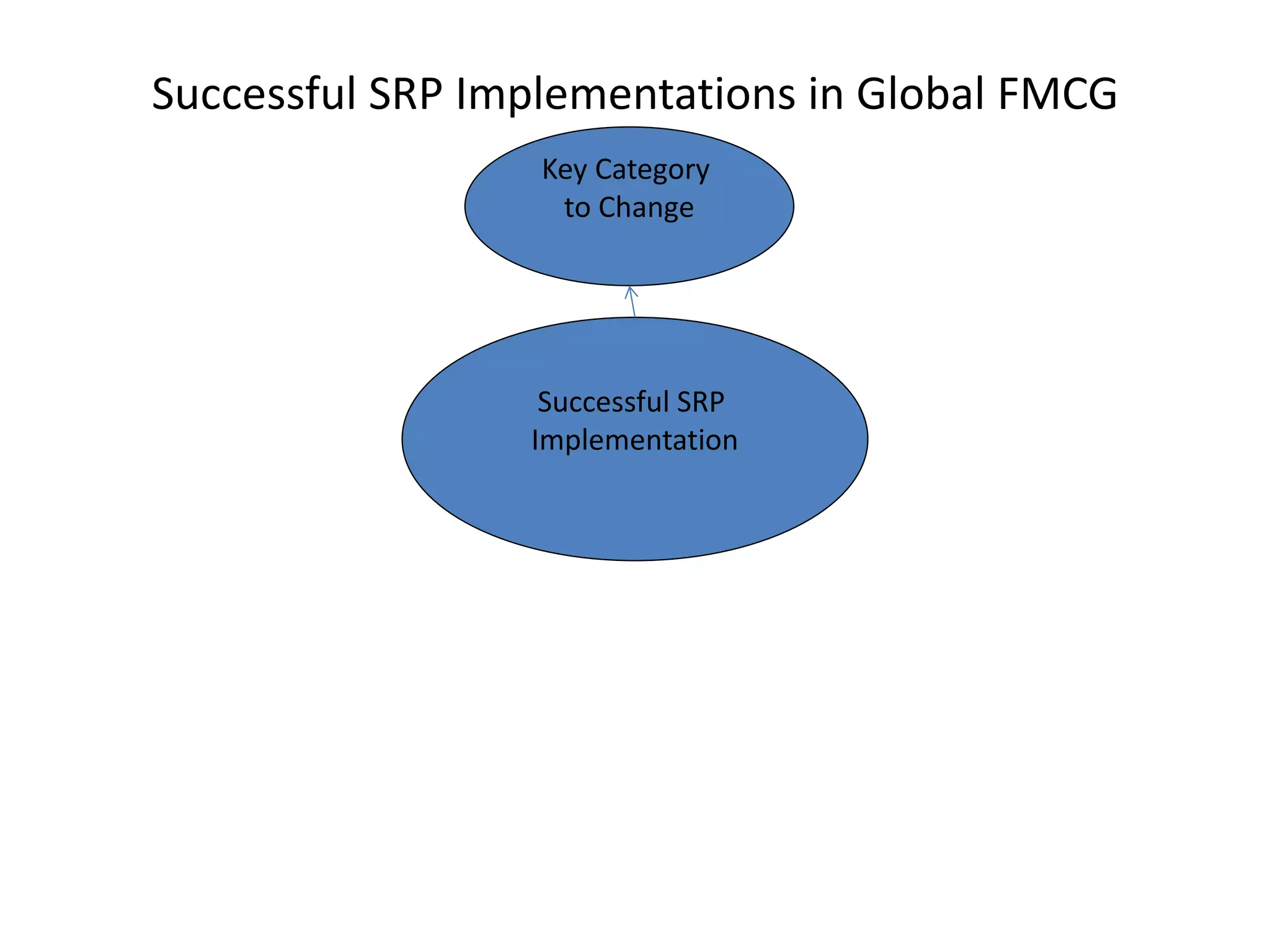 Successful SRP Implementations in Global FMCG

Key Category to Change

Successful SRP Implementation